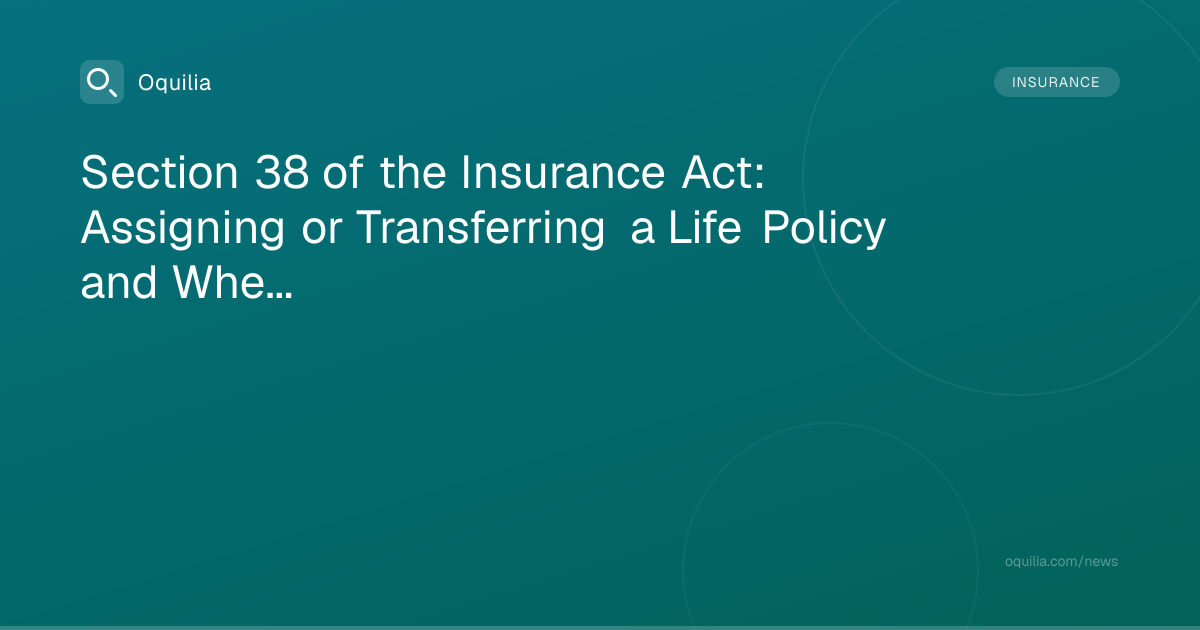 Oquilia

INSURANCE

Section 38 of the Insurance Act: Assigning or Transferring a Life Policy and Whe...

oquilia.com/news